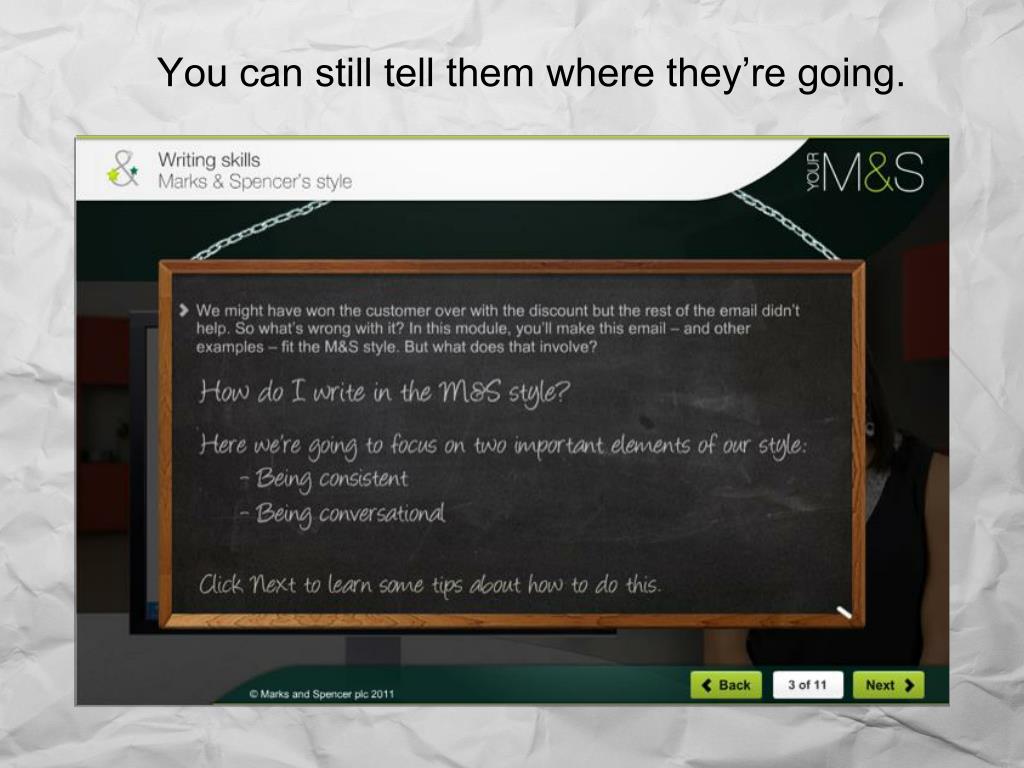 You can still tell them where they're going.

Writing skills
Marks & Spencer's style

YOUR M&S

We might have won the customer over with the discount but the rest of the email didn't help. So what's wrong with it? In this module, you'll make this email – and other examples – fit the M&S style. But what does that involve?

How do I write in the M&S style?

Here we're going to focus on two important elements of our style:
- Being consistent
- Being conversational

Click Next to learn some tips about how to do this.

© Marks and Spencer plc 2011

Back 3 of 11 Next